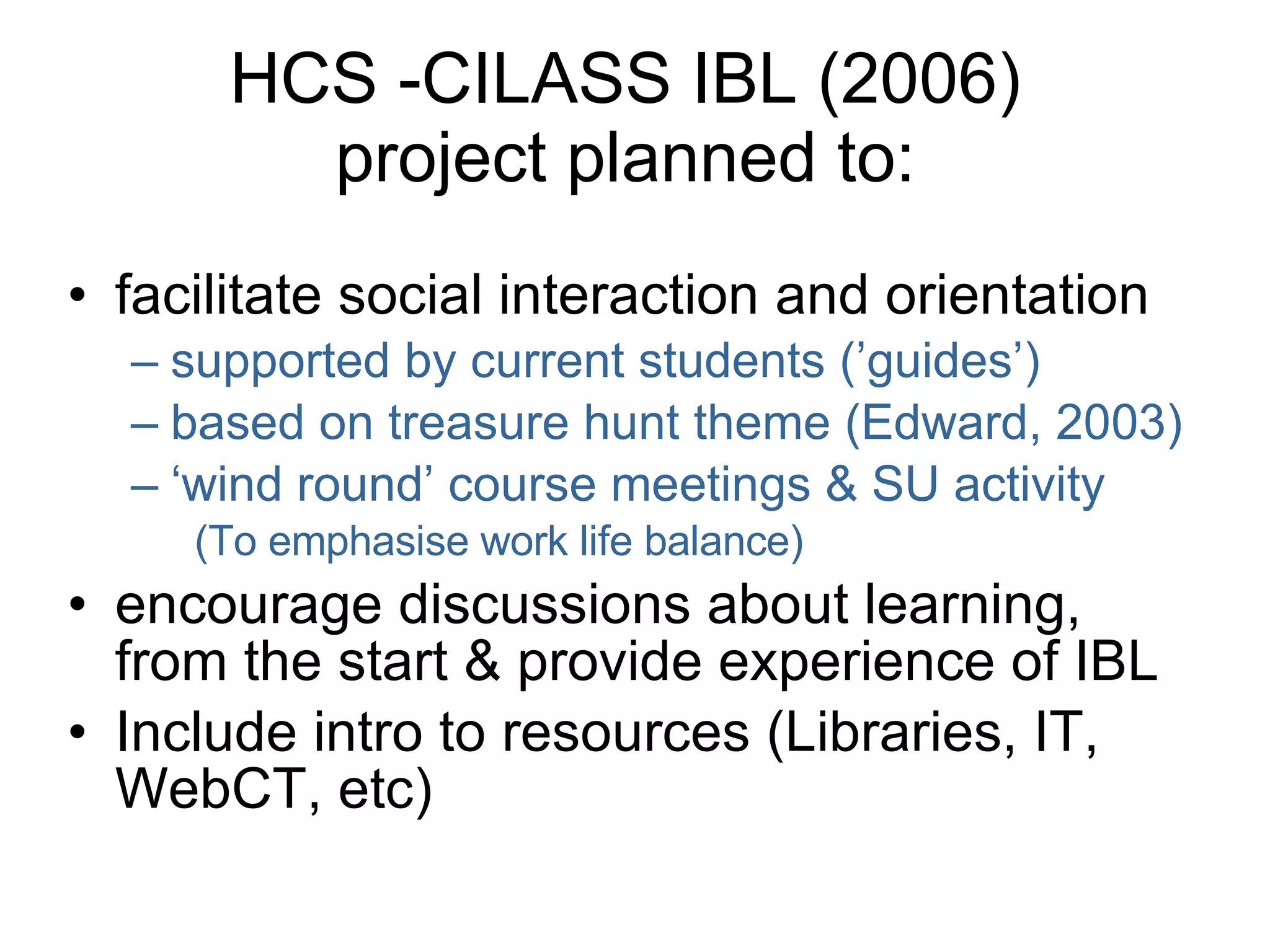 HCS -CILASS IBL (2006) project planned to:

• facilitate social interaction and orientation
– supported by current students (’guides’)
– based on treasure hunt theme (Edward, 2003)
– ‘wind round’ course meetings & SU activity
(To emphasise work life balance)

• encourage discussions about learning, from the start & provide experience of IBL

• Include intro to resources (Libraries, IT, WebCT, etc)